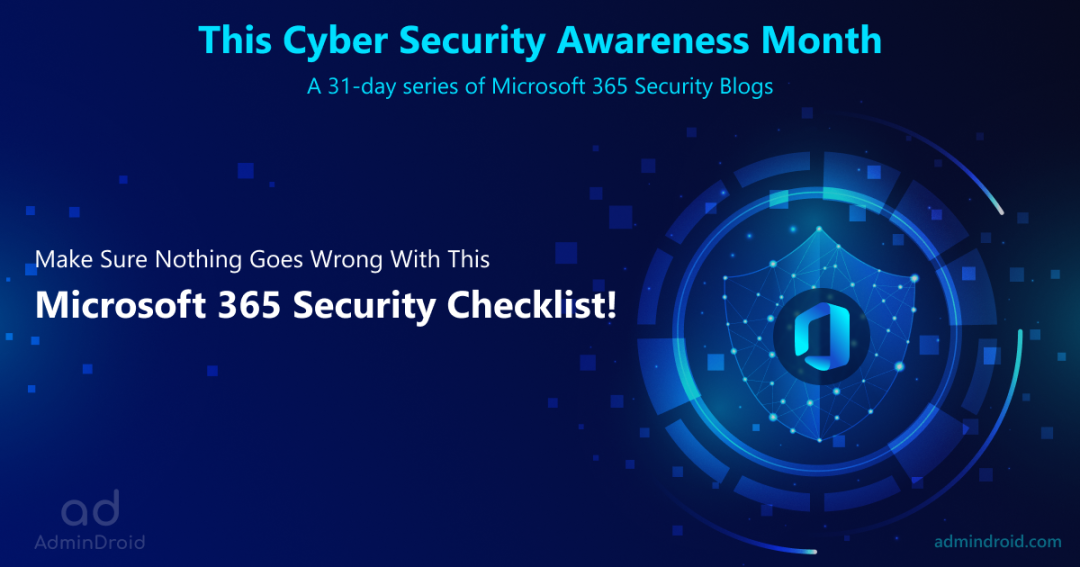 This Cyber Security Awareness Month

A 31-day series of Microsoft 365 Security Blogs

Make Sure Nothing Goes Wrong With This

Microsoft 365 Security Checklist!

ad
AdminDroid

admindroid.com